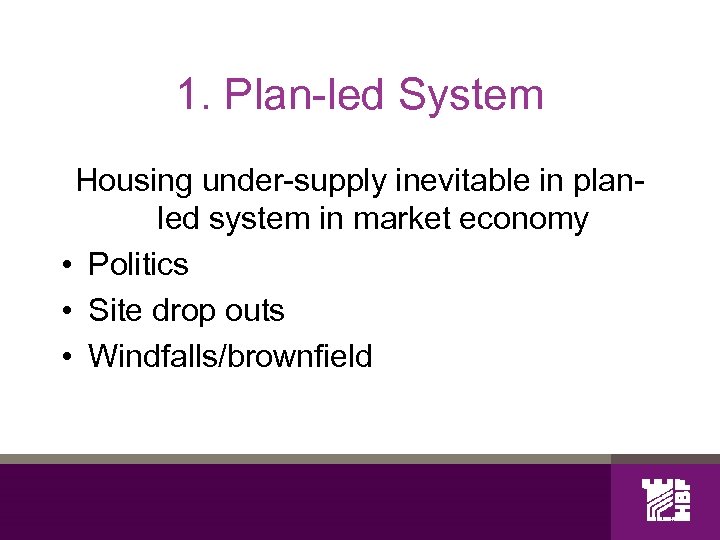 1. Plan-led System

Housing under-supply inevitable in plan-led system in market economy

• Politics
• Site drop outs
• Windfalls/brownfield

HBF